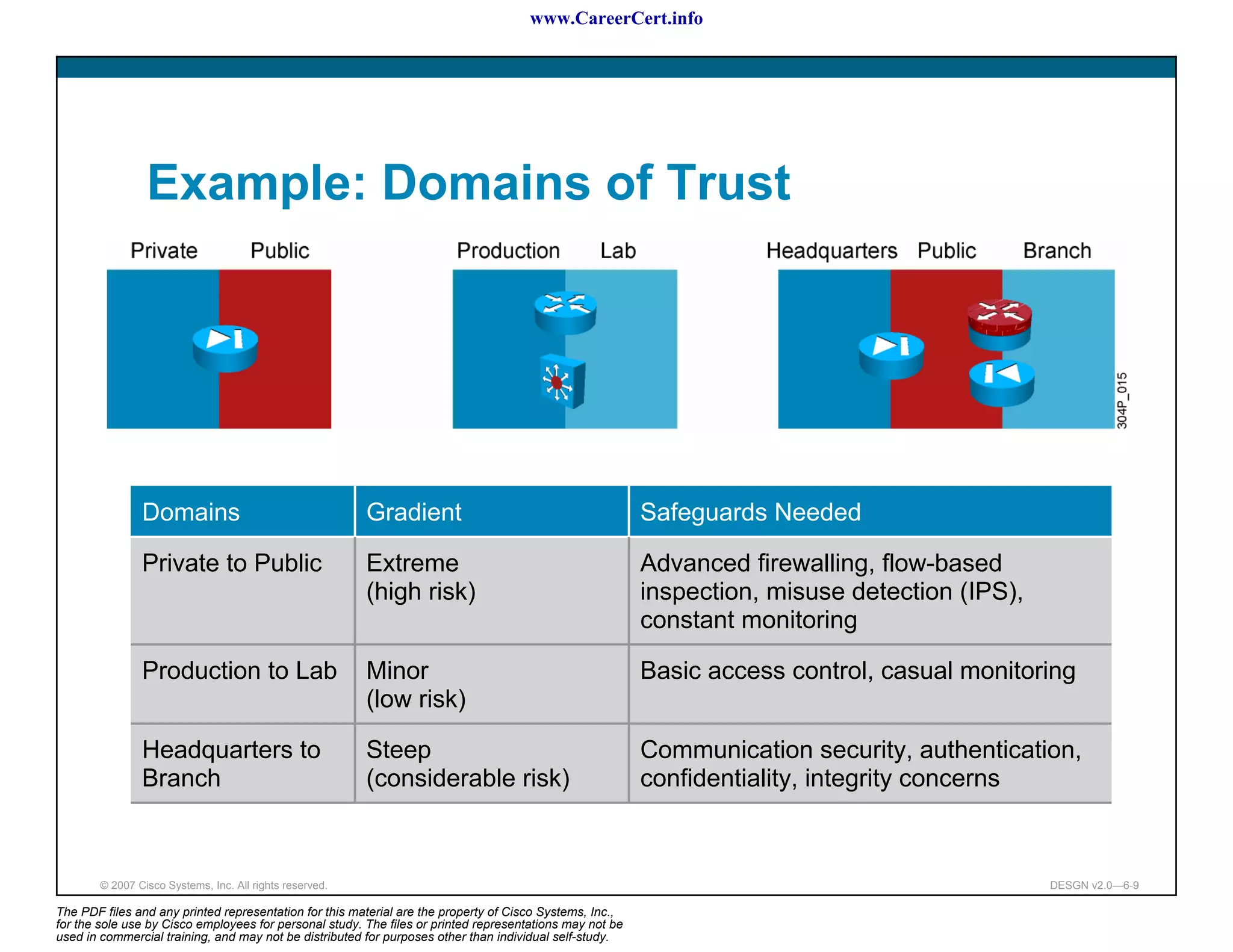 www.CareerCert.info

Example: Domains of Trust

Private Public

Production Lab

Headquarters Public Branch

304P_015

| Domains | Gradient | Safeguards Needed |
|---|---|---|
| Private to Public | Extreme (high risk) | Advanced firewalling, flow-based inspection, misuse detection (IPS), constant monitoring |
| Production to Lab | Minor (low risk) | Basic access control, casual monitoring |
| Headquarters to Branch | Steep (considerable risk) | Communication security, authentication, confidentiality, integrity concerns |

© 2007 Cisco Systems, Inc. All rights reserved.

DESGN v2.0—6-9

The PDF files and any printed representation for this material are the property of Cisco Systems, Inc., for the sole use by Cisco employees for personal study. The files or printed representations may not be used in commercial training, and may not be distributed for purposes other than individual self-study.